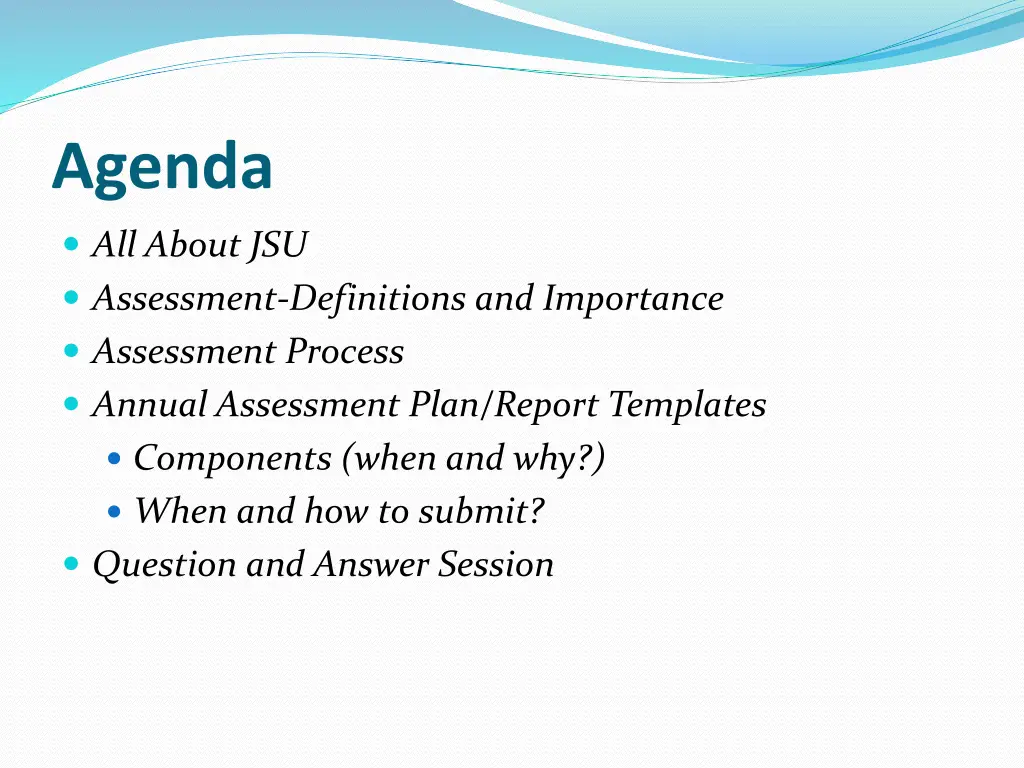 Agenda

- All About JSU
- Assessment-Definitions and Importance
- Assessment Process
- Annual Assessment Plan/Report Templates
  - Components (when and why?)
  - When and how to submit?
- Question and Answer Session